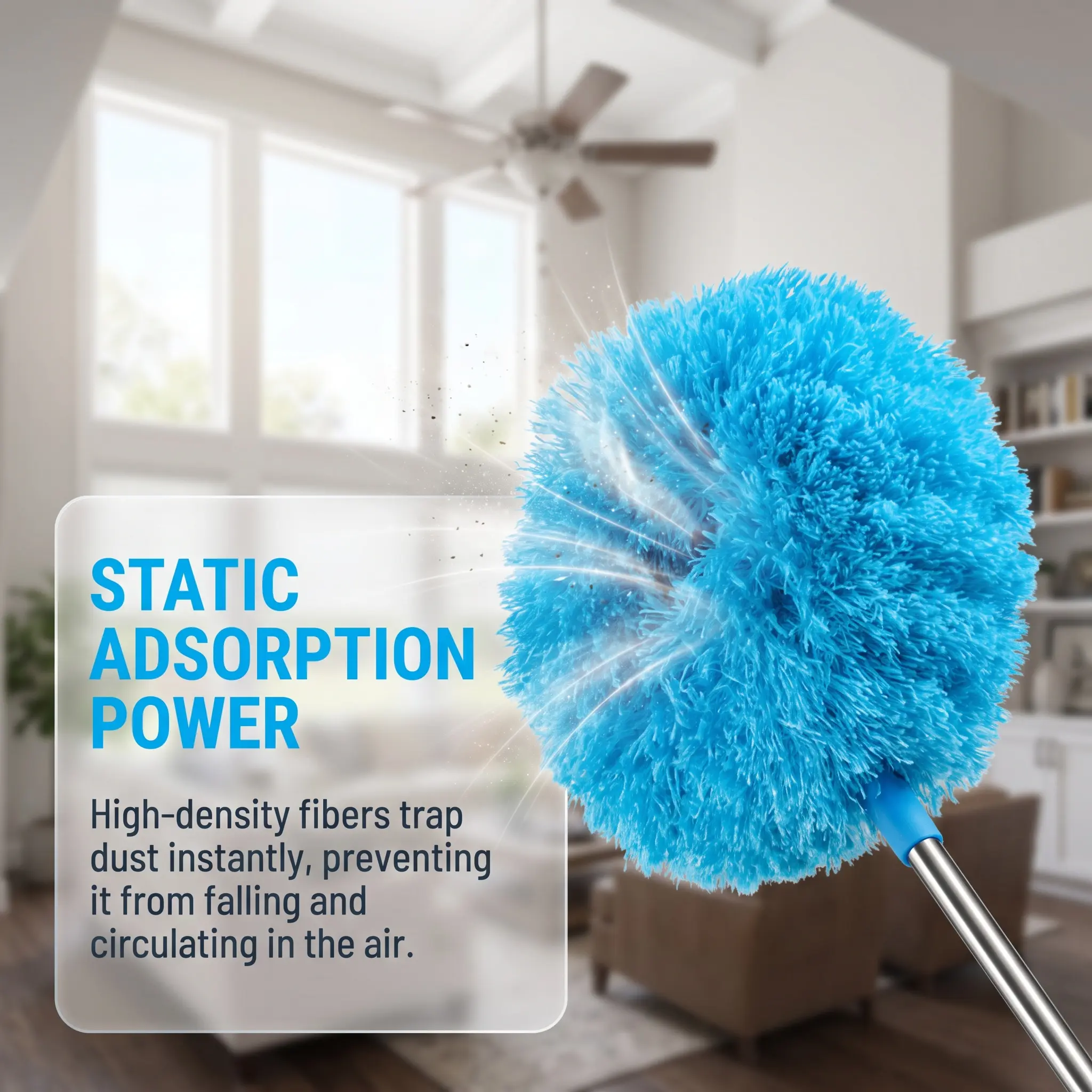 STATIC ADSORPTION POWER

High-density fibers trap dust instantly, preventing it from falling and circulating in the air.